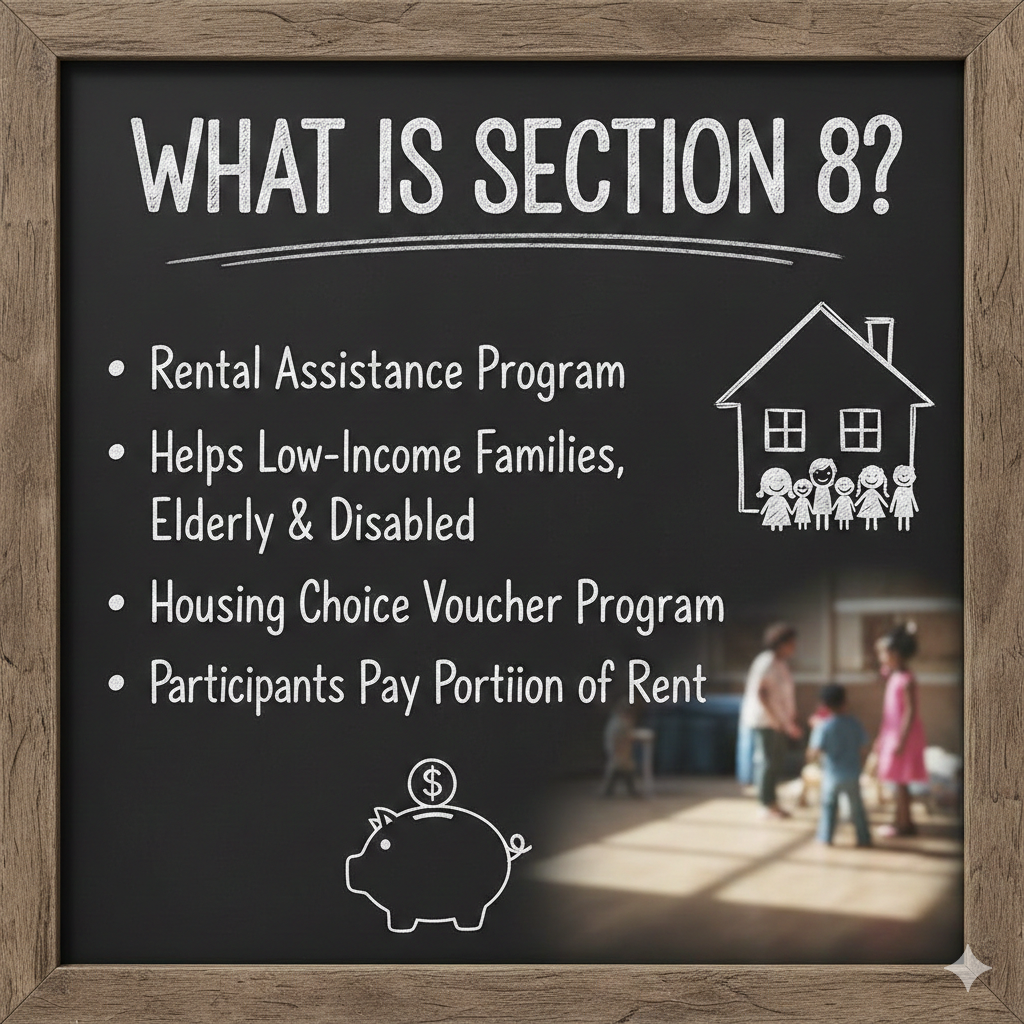 WHAT IS SECTION 8?

• Rental Assistance Program

• Helps Low-Income Families, Elderly & Disabled

• Housing Choice Voucher Program

• Participants Pay Portiion of Rent

$